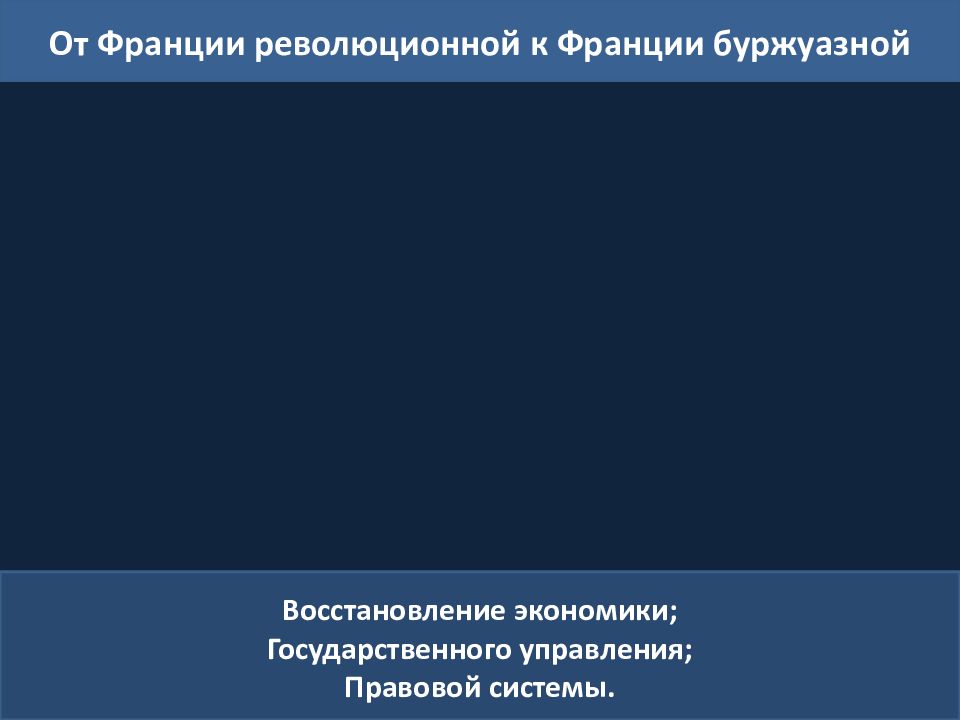 От Франции революционной к Франции буржуазной

Восстановление экономики;
Государственного управления;
Правовой системы.